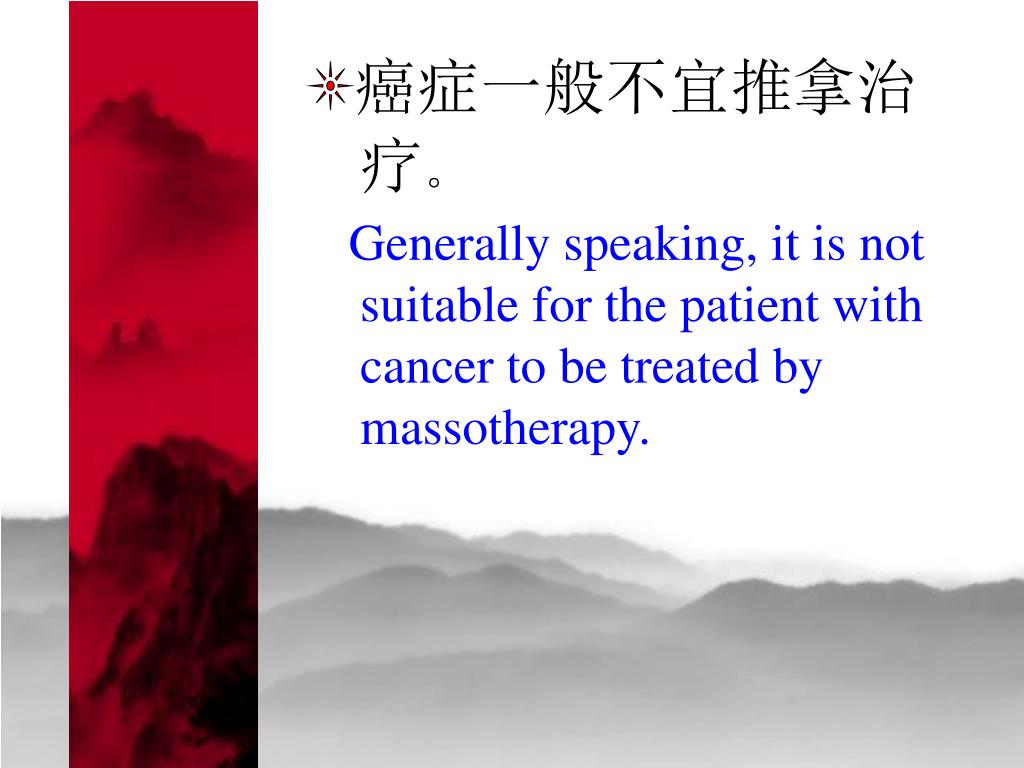 癌症一般不宜推拿治疗。

Generally speaking, it is not suitable for the patient with cancer to be treated by massotherapy.